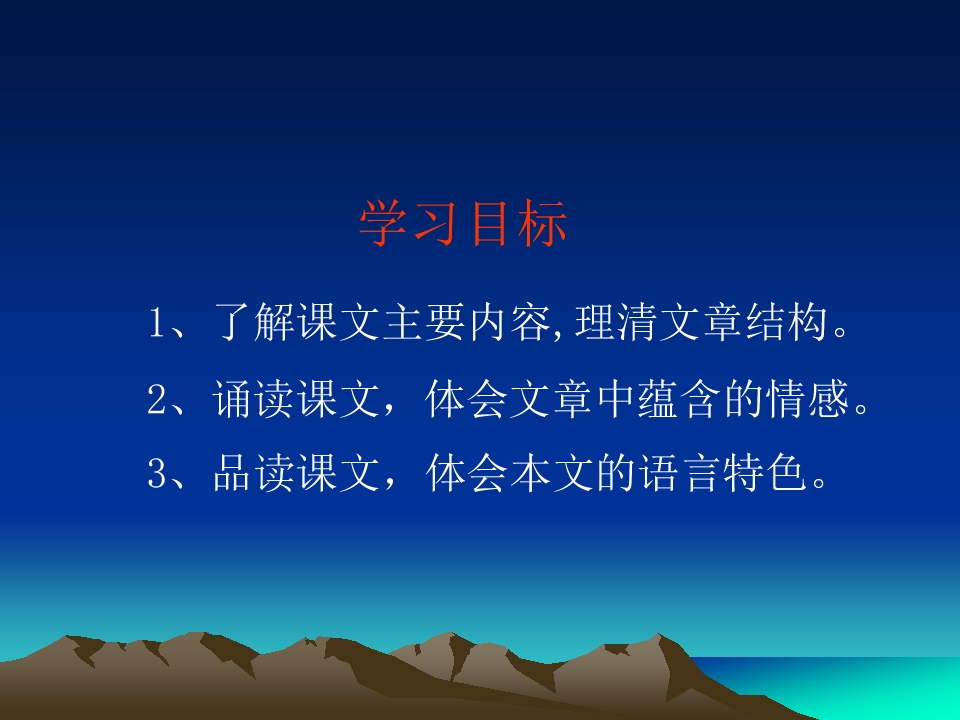 学习目标

1、了解课文主要内容,理清文章结构。

2、诵读课文，体会文章中蕴含的情感。

3、品读课文，体会本文的语言特色。